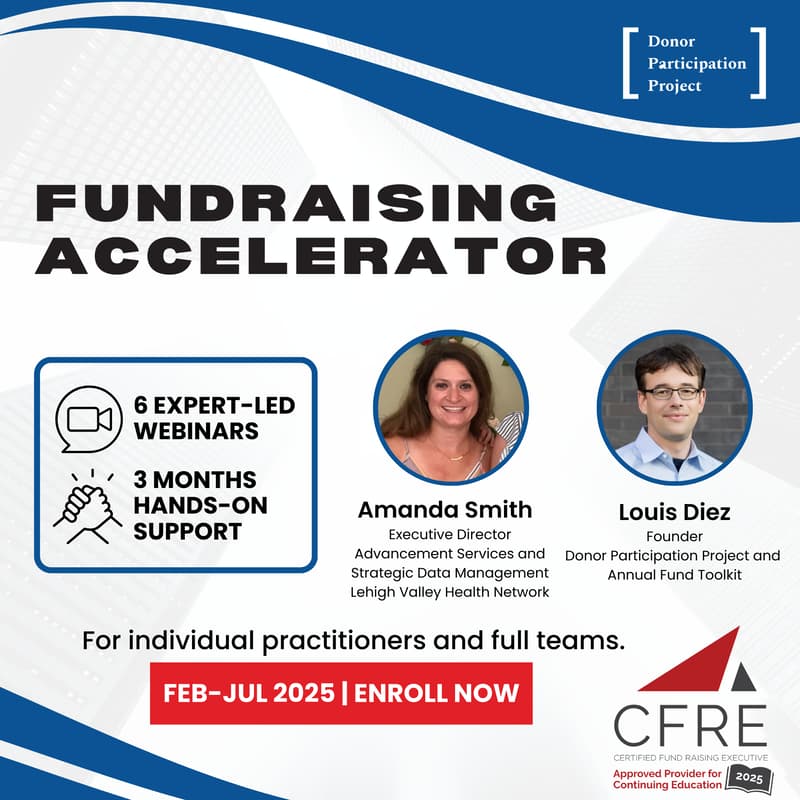 Donor Participation Project

FUNDRAISING ACCELERATOR

6 EXPERT-LED WEBINARS

3 MONTHS HANDS-ON SUPPORT

Amanda Smith
Executive Director Advancement Services and Strategic Data Management Lehigh Valley Health Network

Louis Diez
Founder
Donor Participation Project and Annual Fund Toolkit

For individual practitioners and full teams.

FEB-JUL 2025 | ENROLL NOW

CFRE
CERTIFIED FUND RAISING EXECUTIVE
Approved Provider for Continuing Education
2025